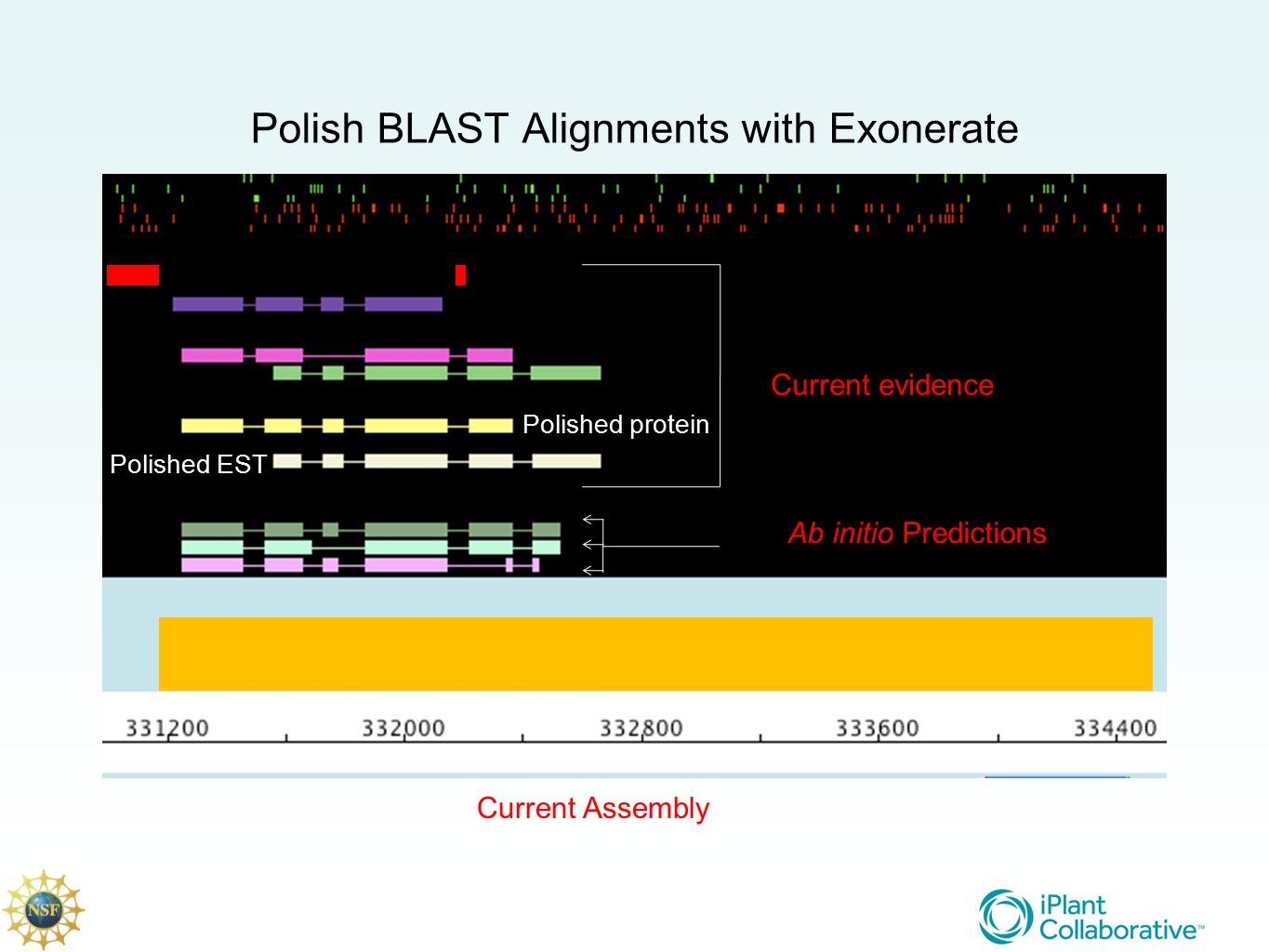 Polish BLAST Alignments with Exonerate

Current evidence

Polished protein

Polished EST

Ab initio Predictions

331200
332000
332800
333600
334400

Current Assembly

NSF

iPlant Collaborative™